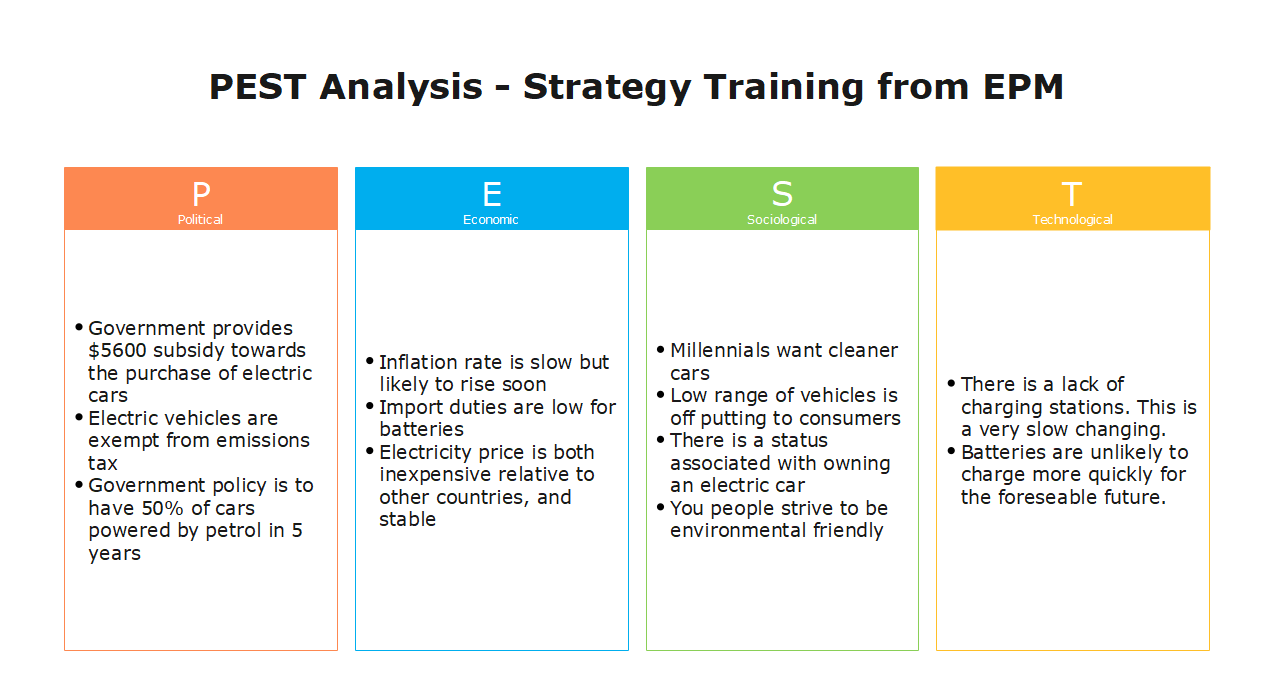 PEST Analysis - Strategy Training from EPM

P
Political

• Government provides $5600 subsidy towards the purchase of electric cars
• Electric vehicles are exempt from emissions tax
• Government policy is to have 50% of cars powered by petrol in 5 years

E
Economic

• Inflation rate is slow but likely to rise soon
• Import duties are low for batteries
• Electricity price is both inexpensive relative to other countries, and stable

S
Sociological

• Millennials want cleaner cars
• Low range of vehicles is off putting to consumers
• There is a status associated with owning an electric car
• You people strive to be environmental friendly

T
Technological

• There is a lack of charging stations. This is a very slow changing.
• Batteries are unlikely to charge more quickly for the foreseable future.